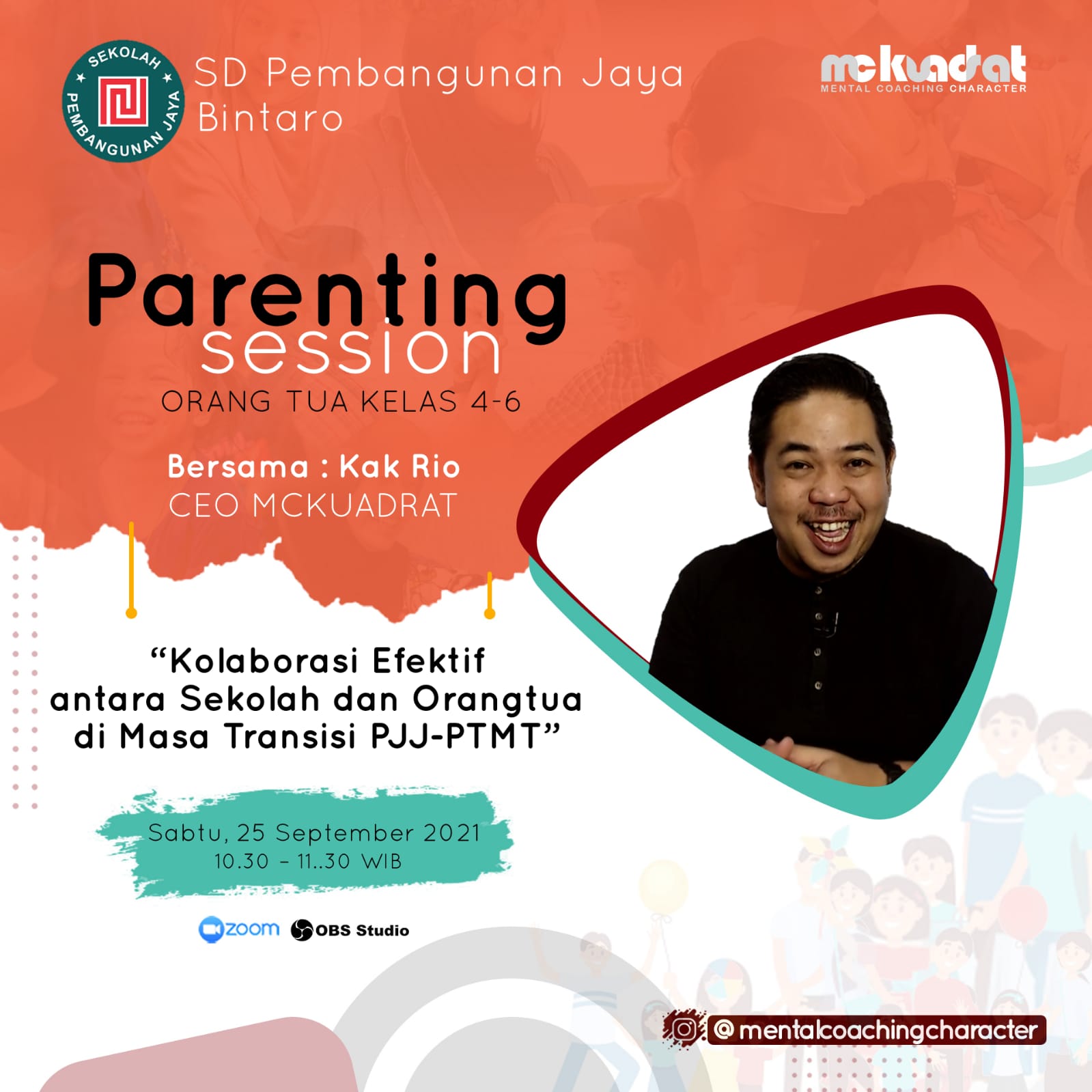 SEKOLAH PEMBANGUNAN JAYA

SD Pembangunan Jaya Bintaro

mckuadrat
MENTAL COACHING CHARACTER

Parenting session

ORANG TUA KELAS 4-6

Bersama : Kak Rio
CEO MCKUADRAT

“Kolaborasi Efektif antara Sekolah dan Orangtua di Masa Transisi PJJ-PTMT”

Sabtu, 25 September 2021
10.30 - 11..30 WIB

zoom OBS Studio

@mentalcoachingcharacter